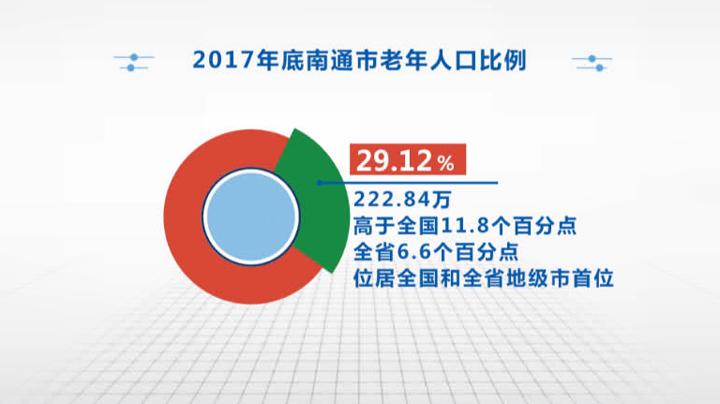 2017年底南通市老年人口比例

29.12%

222.84万
高于全国11.8个百分点
全省6.6个百分点
位居全国和全省地级市首位